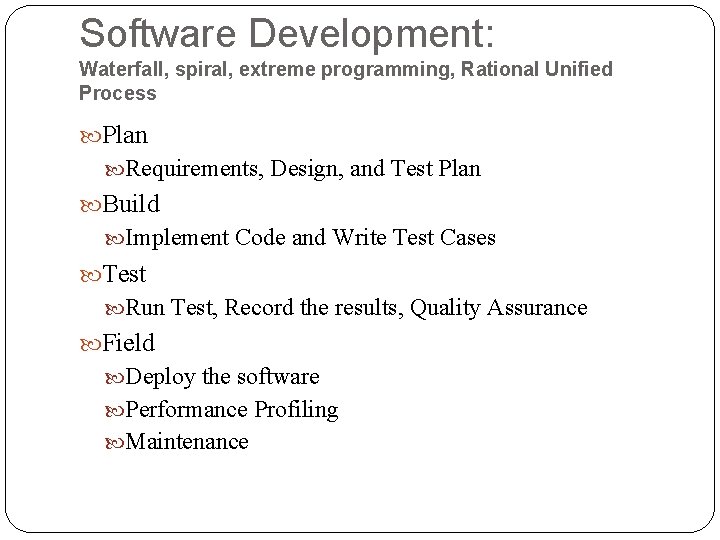 Software Development:
Waterfall, spiral, extreme programming, Rational Unified Process

Plan
Requirements, Design, and Test Plan
Build
Implement Code and Write Test Cases
Test
Run Test, Record the results, Quality Assurance
Field
Deploy the software
Performance Profiling
Maintenance